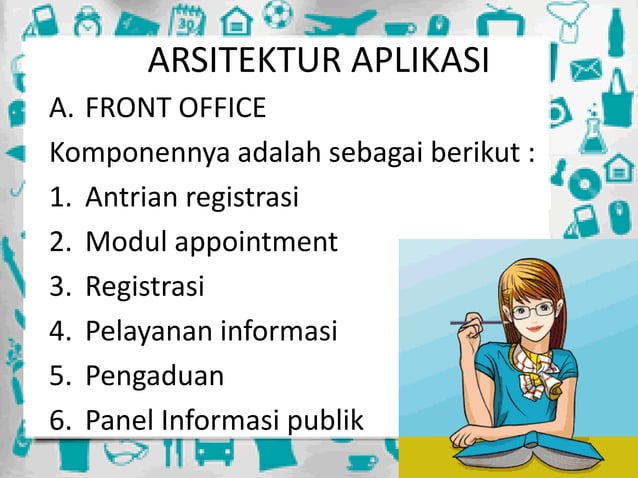 ARSITEKTUR APLIKASI

A. FRONT OFFICE

Komponennya adalah sebagai berikut :

1. Antrian registrasi
2. Modul appointment
3. Registrasi
4. Pelayanan informasi
5. Pengaduan
6. Panel Informasi publik